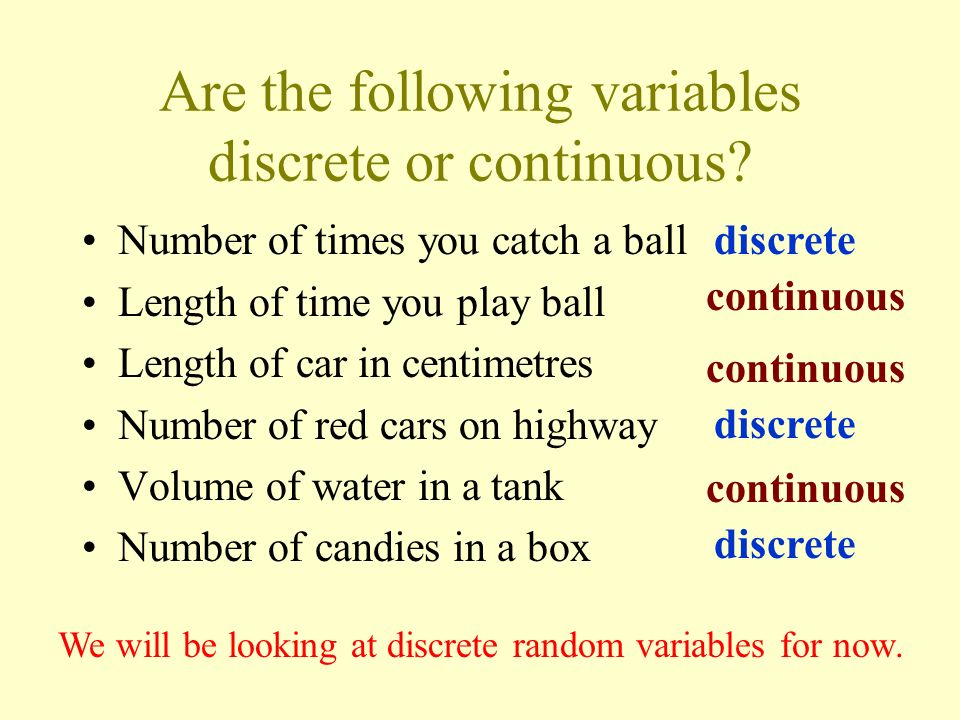 Are the following variables discrete or continuous?

• Number of times you catch a ball discrete
• Length of time you play ball continuous
• Length of car in centimetres continuous
• Number of red cars on highway discrete
• Volume of water in a tank continuous
• Number of candies in a box discrete

We will be looking at discrete random variables for now.